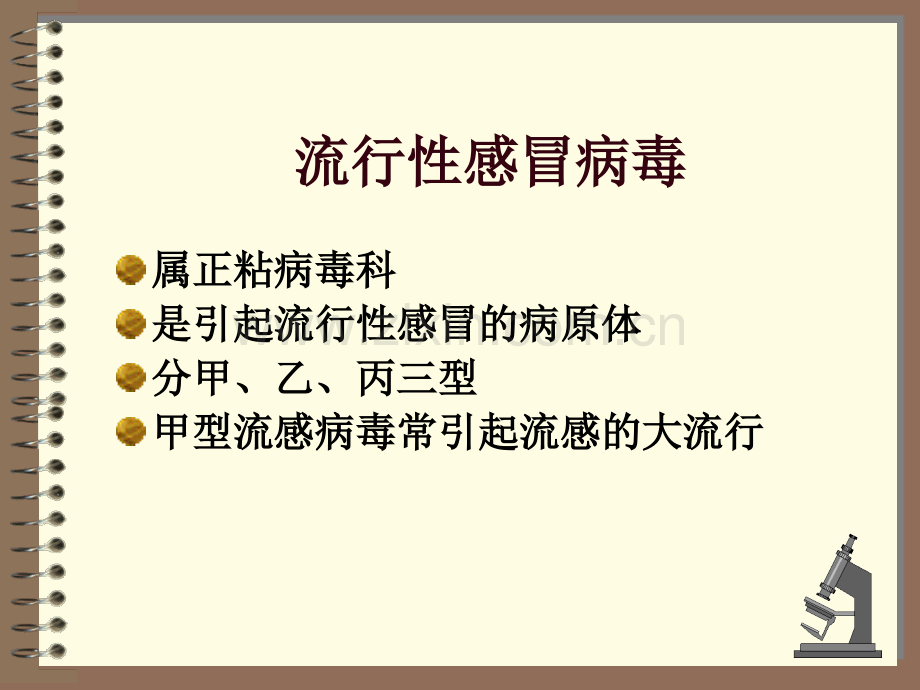 流行性感冒病毒

属正粘病毒科

是引起流行性感冒的病原体

分甲、乙、丙三型

甲型流感病毒常引起流感的大流行

www.zixin.com.cn